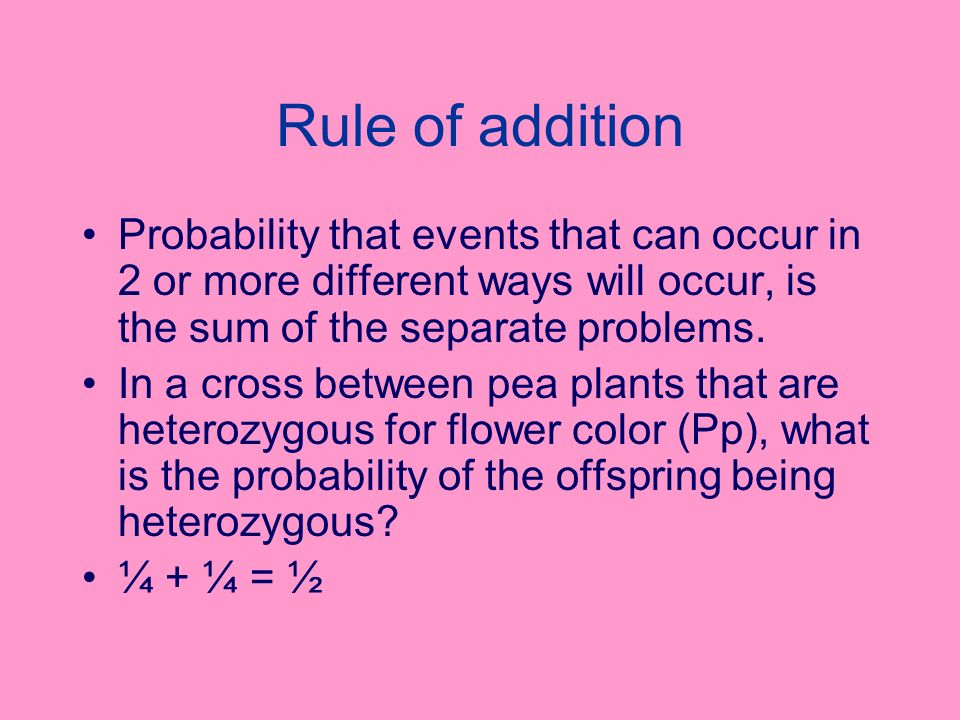 Rule of addition

• Probability that events that can occur in 2 or more different ways will occur, is the sum of the separate problems.

• In a cross between pea plants that are heterozygous for flower color (Pp), what is the probability of the offspring being heterozygous?

• $\frac{1}{4} + \frac{1}{4} = \frac{1}{2}$